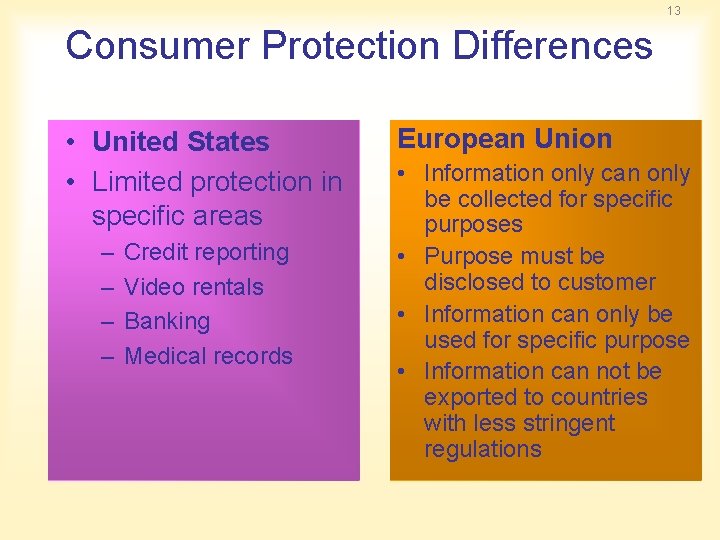 13

Consumer Protection Differences

• United States
• Limited protection in specific areas
– Credit reporting
– Video rentals
– Banking
– Medical records

European Union
• Information only can only be collected for specific purposes
• Purpose must be disclosed to customer
• Information can only be used for specific purpose
• Information can not be exported to countries with less stringent regulations